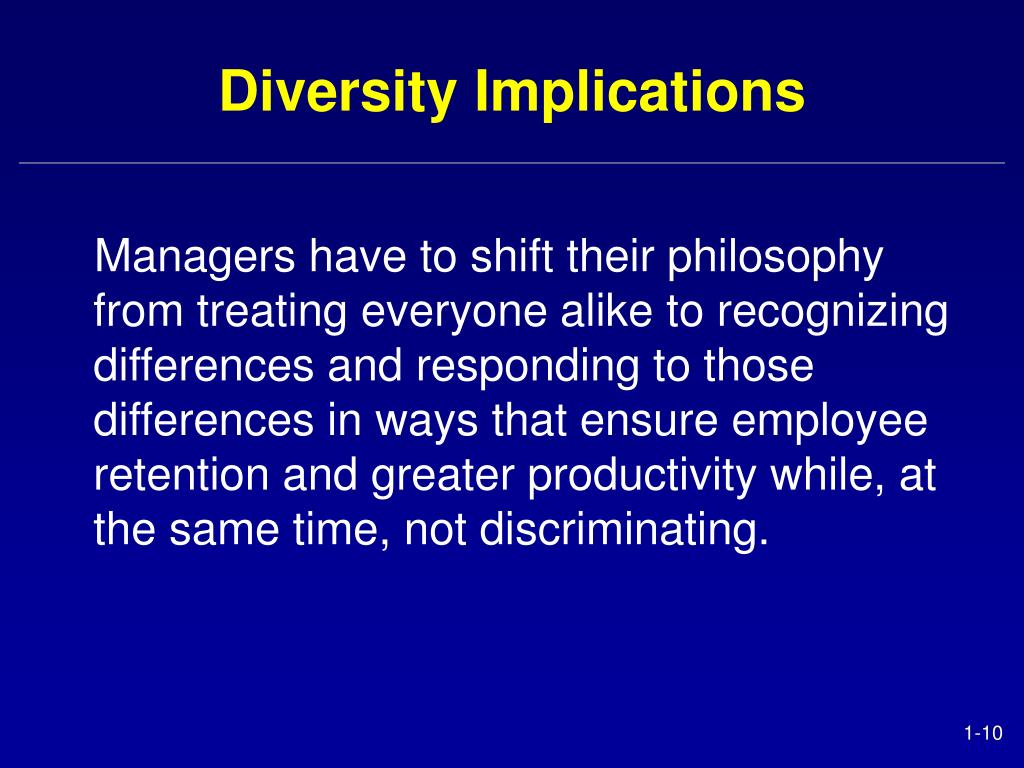 Diversity Implications

Managers have to shift their philosophy from treating everyone alike to recognizing differences and responding to those differences in ways that ensure employee retention and greater productivity while, at the same time, not discriminating.

1-10